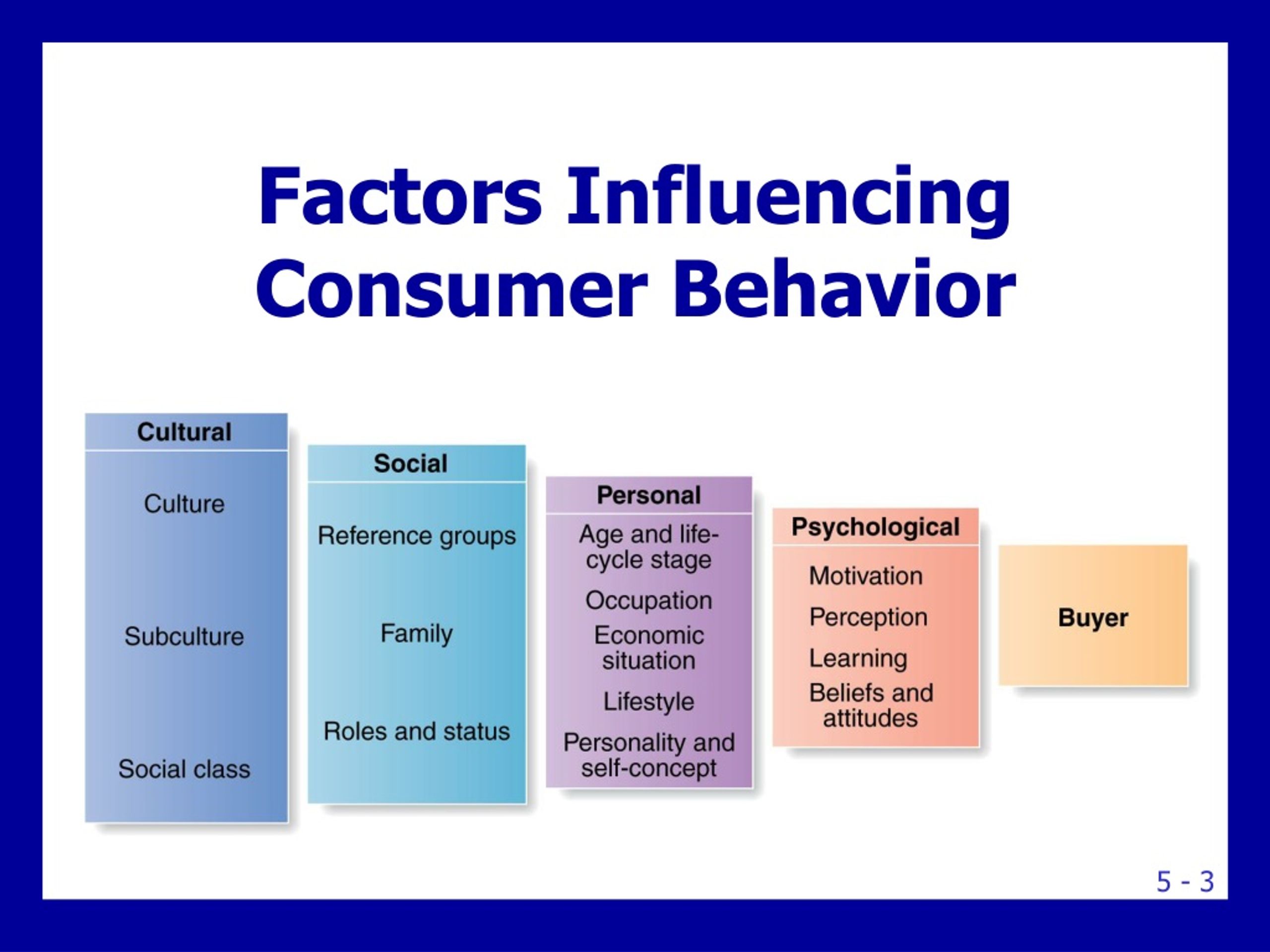 Factors Influencing Consumer Behavior

Cultural

Culture

Subculture

Social class

Social

Reference groups

Family

Roles and status

Personal

Age and life-cycle stage

Occupation

Economic situation

Lifestyle

Personality and self-concept

Psychological

Motivation

Perception

Learning

Beliefs and attitudes

Buyer

5 - 3